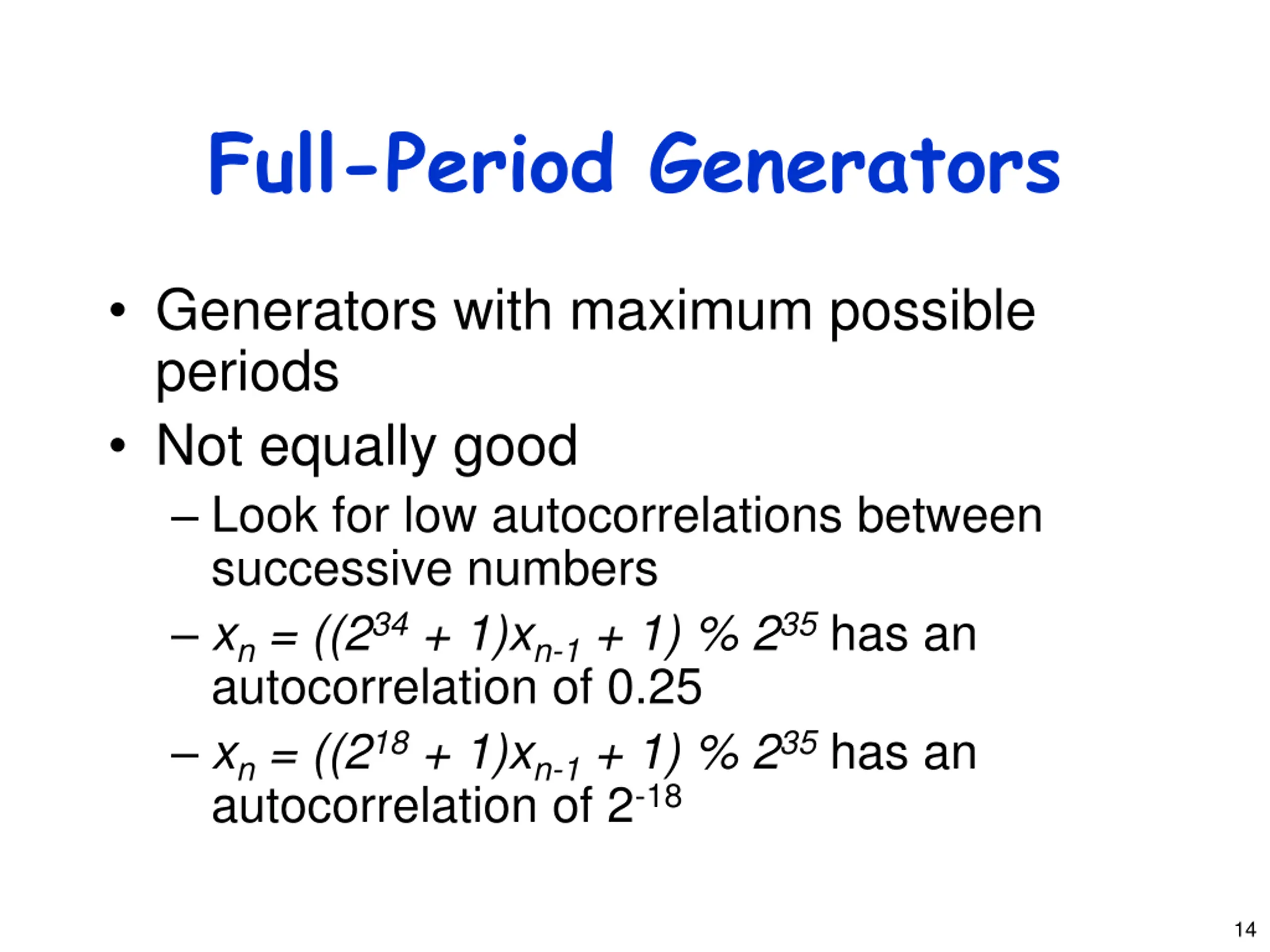 Full-Period Generators

• Generators with maximum possible periods

• Not equally good

– Look for low autocorrelations between successive numbers

– $x_n = ((2^{34} + 1)x_{n-1} + 1) \% 2^{35}$ has an autocorrelation of 0.25

– $x_n = ((2^{18} + 1)x_{n-1} + 1) \% 2^{35}$ has an autocorrelation of $2^{-18}$

14